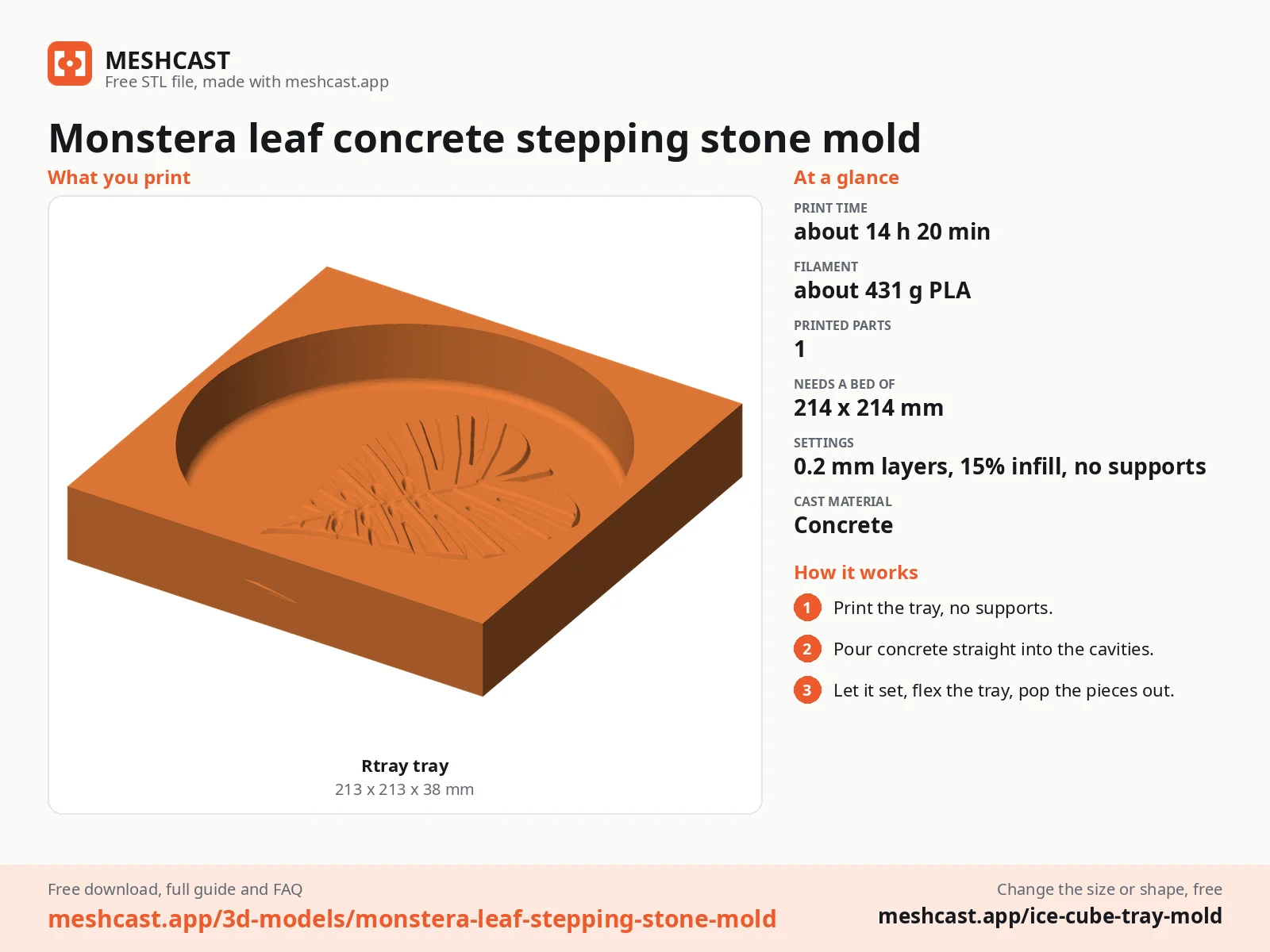 MESHCAST
Free STL file, made with meshcast.app

Monstera leaf concrete stepping stone mold

What you print

Rtray tray
213 x 213 x 38 mm

At a glance

PRINT TIME
about 14 h 20 min

FILAMENT
about 431 g PLA

PRINTED PARTS
1

NEEDS A BED OF
214 x 214 mm

SETTINGS
0.2 mm layers, 15% infill, no supports

CAST MATERIAL
Concrete

How it works

1 Print the tray, no supports.

2 Pour concrete straight into the cavities.

3 Let it set, flex the tray, pop the pieces out.

Free download, full guide and FAQ
meshcast.app/3d-models/monstera-leaf-stepping-stone-mold

Change the size or shape, free
meshcast.app/ice-cube-tray-mold